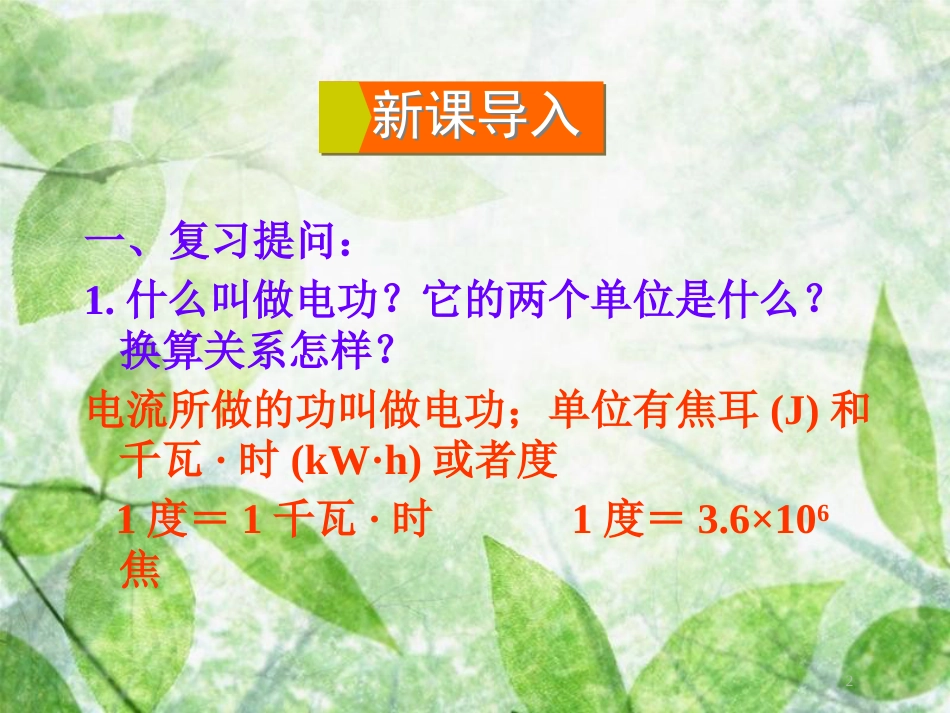 新课导入

一、复习提问：

1. 什么叫做电功？它的两个单位是什么？换算关系怎样？

电流所做的功叫做电功；单位有焦耳 (J) 和千瓦 · 时 (kW·h) 或者度

1 度＝ 1 千瓦 · 时　　1 度＝ $3.6×10^6$ 焦

2